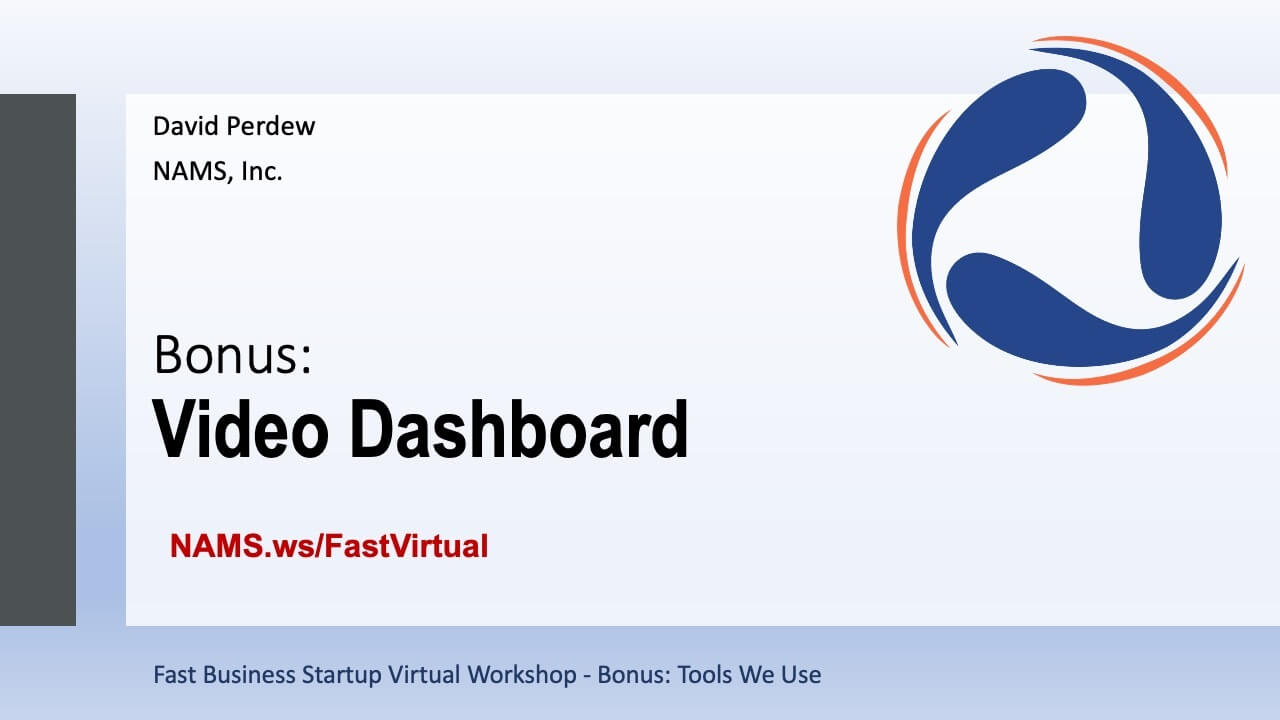 David Perdew
NAMS, Inc.

Bonus:
Video Dashboard

NAMS.ws/FastVirtual

Fast Business Startup Virtual Workshop - Bonus: Tools We Use